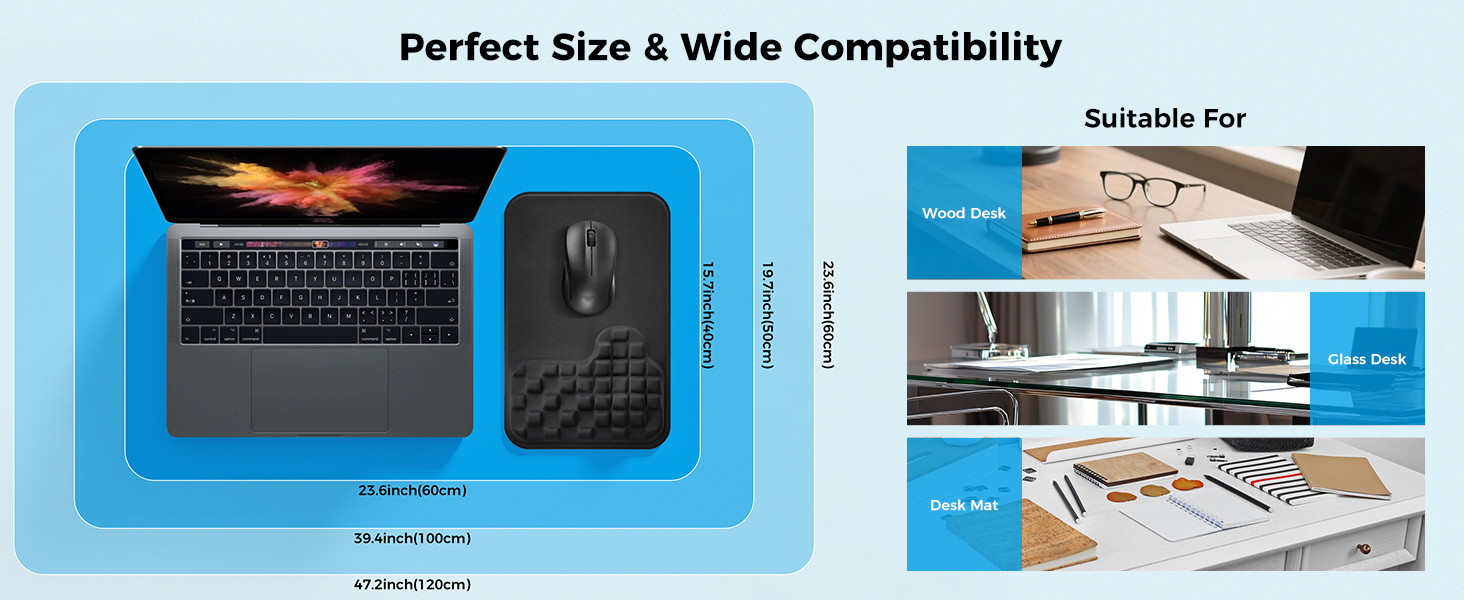 Perfect Size & Wide Compatibility

15.7inch(40cm)

19.7inch(50cm)

23.6inch(60cm)

23.6inch(60cm)

39.4inch(100cm)

47.2inch(120cm)

Suitable For

Wood Desk

Glass Desk

Desk Mat